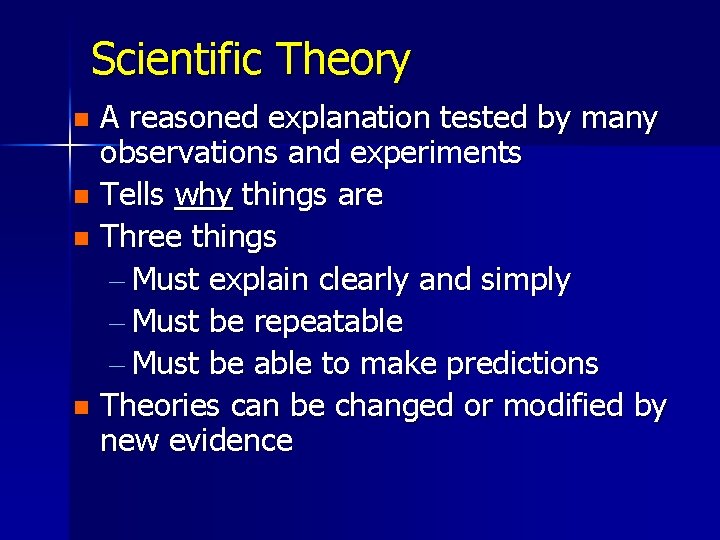 Scientific Theory

- A reasoned explanation tested by many observations and experiments
- Tells why things are
- Three things
  – Must explain clearly and simply
  – Must be repeatable
  – Must be able to make predictions
- Theories can be changed or modified by new evidence